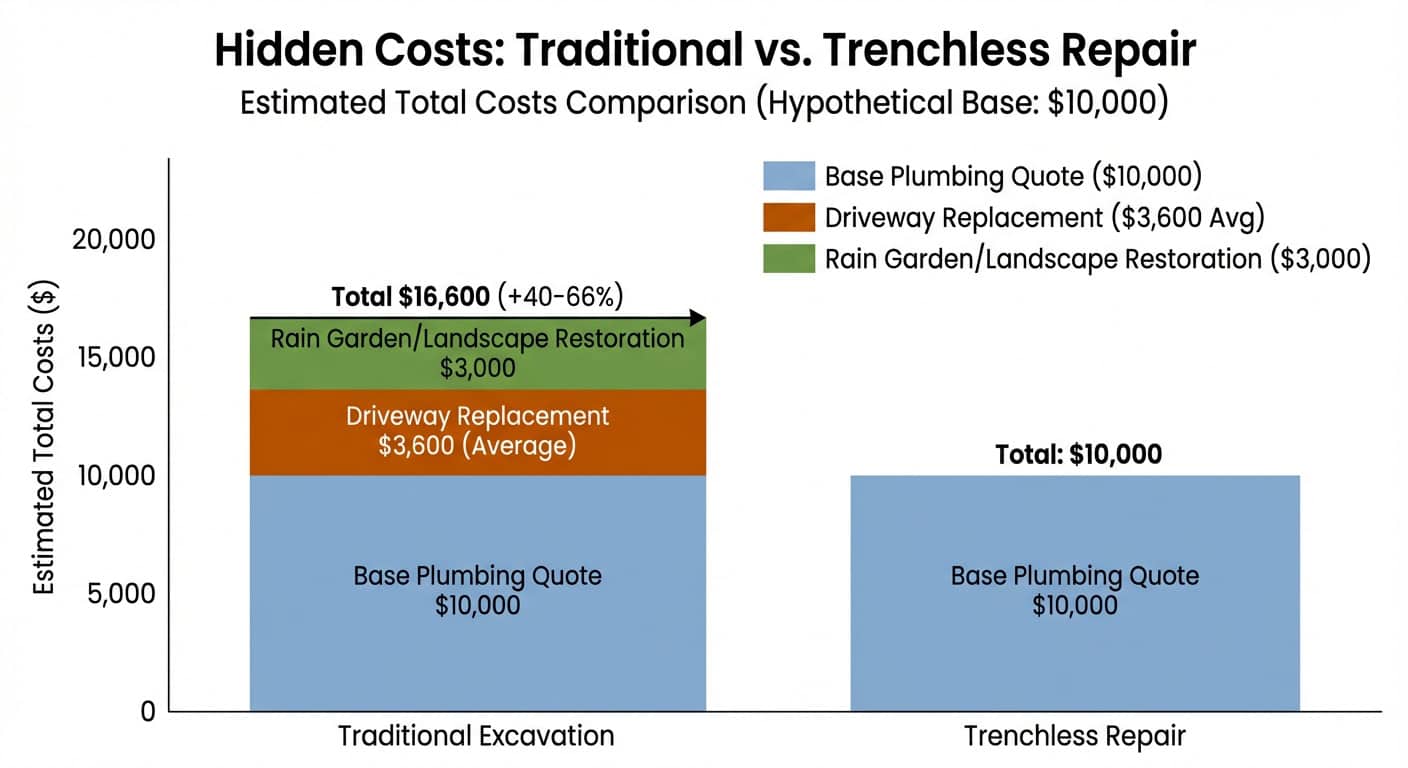 Hidden Costs: Traditional vs. Trenchless Repair

Estimated Total Costs Comparison (Hypothetical Base: $10,000)

Base Plumbing Quote ($10,000)
Driveway Replacement ($3,600 Avg)
Rain Garden/Landscape Restoration ($3,000)

Estimated Total Costs ($)

20,000
15,000
10,000
5,000
0

Total $16,600 (+40-66%)

Rain Garden/Landscape Restoration $3,000

Driveway Replacement $3,600 (Average)

Base Plumbing Quote $10,000

Total: $10,000

Base Plumbing Quote $10,000

Traditional Excavation

Trenchless Repair